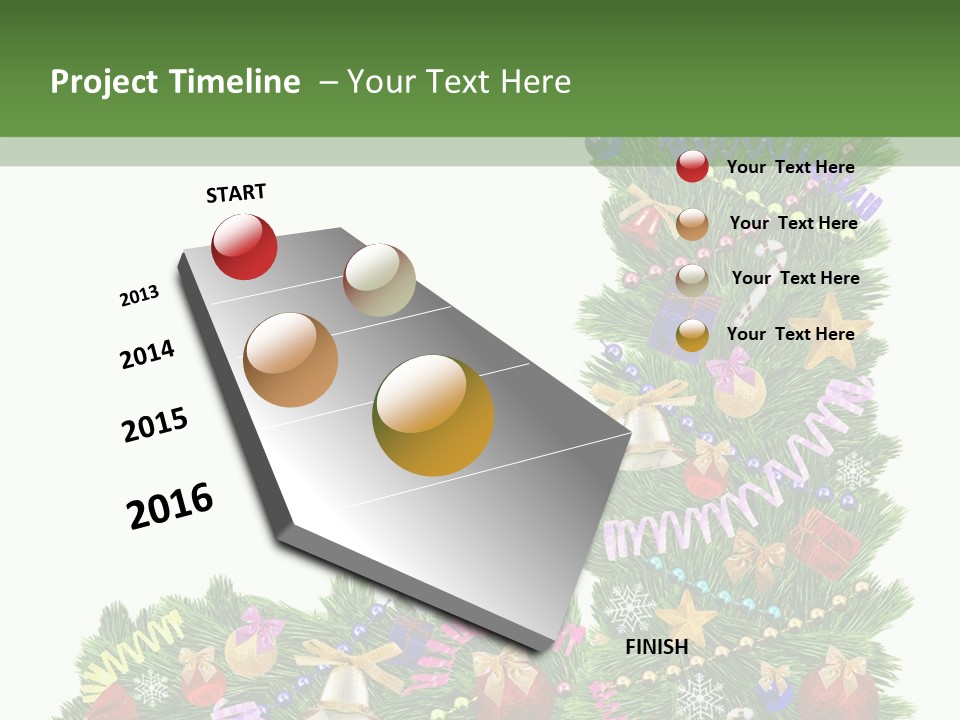 Project Timeline – Your Text Here

START

2013

2014

2015

2016

FINISH

Your Text Here

Your Text Here

Your Text Here

Your Text Here